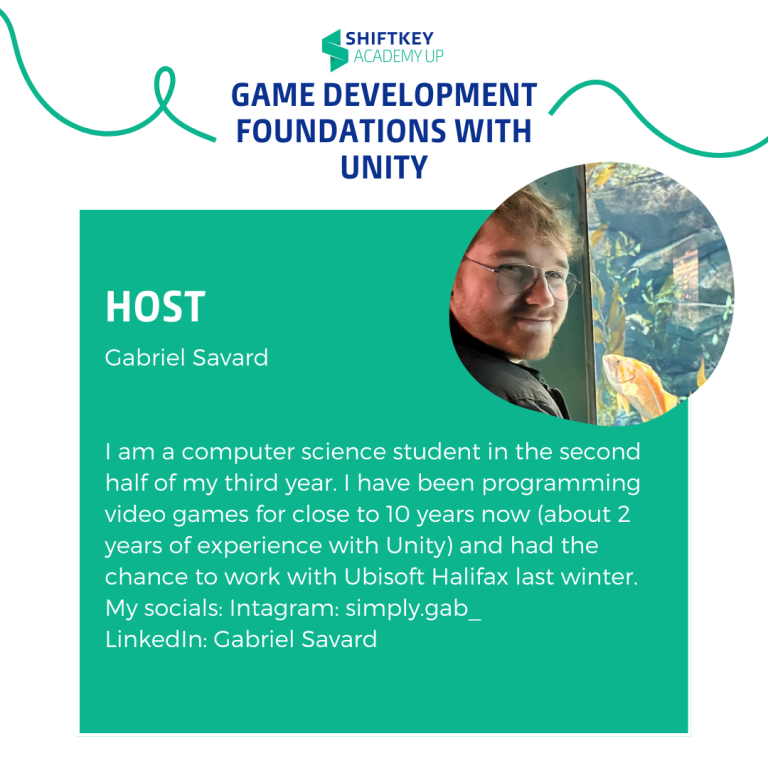 SHIFTKEY
ACADEMY UP

GAME DEVELOPMENT FOUNDATIONS WITH UNITY

HOST

Gabriel Savard

I am a computer science student in the second half of my third year. I have been programming video games for close to 10 years now (about 2 years of experience with Unity) and had the chance to work with Ubisoft Halifax last winter.
My socials: Intagram: simply.gab_
LinkedIn: Gabriel Savard